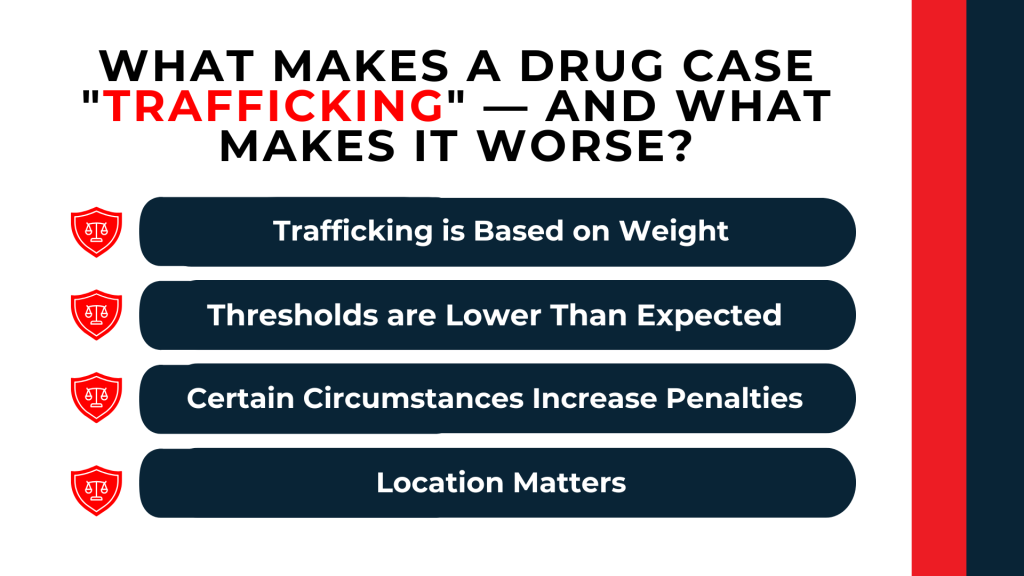 WHAT MAKES A DRUG CASE "TRAFFICKING" — AND WHAT MAKES IT WORSE?

Trafficking is Based on Weight

Thresholds are Lower Than Expected

Certain Circumstances Increase Penalties

Location Matters